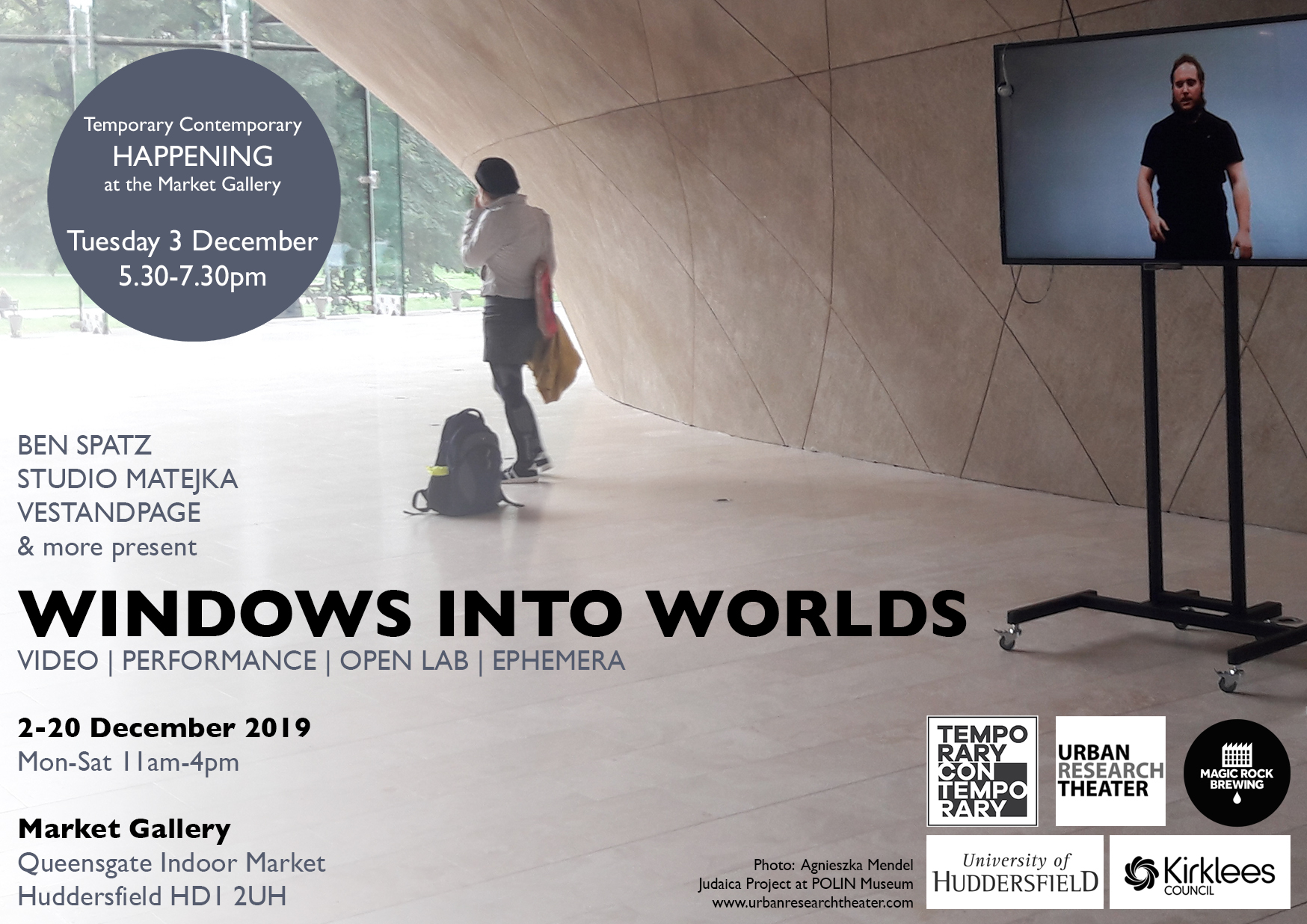 Temporary Contemporary
HAPPENING
at the Market Gallery

Tuesday 3 December
5.30-7.30pm

BEN SPATZ
STUDIO MATEJKA
VESTANDPAGE
& more present

WINDOWS INTO WORLDS
VIDEO | PERFORMANCE | OPEN LAB | EPHEMERA

2-20 December 2019
Mon-Sat 11am-4pm

Market Gallery
Queensgate Indoor Market
Huddersfield HD1 2UH

Photo: Agnieszka Mendel
Judaica Project at POLIN Museum
www.urbanresearchtheater.com

TEMPO RARY CON TEMPO RARY

URBAN RESEARCH THEATER

MAGIC ROCK BREWING

University of HUDDERSFIELD

Kirklees COUNCIL